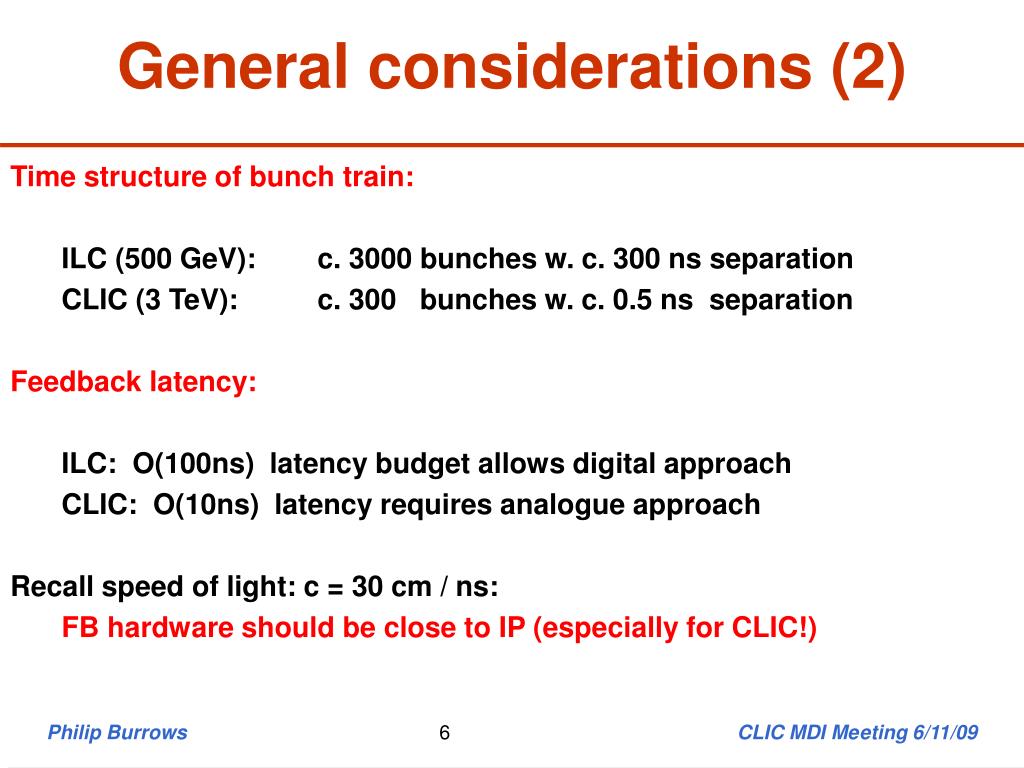 General considerations (2)

Time structure of bunch train:

ILC (500 GeV): c. 3000 bunches w. c. 300 ns separation
CLIC (3 TeV): c. 300 bunches w. c. 0.5 ns separation

Feedback latency:

ILC: O(100ns) latency budget allows digital approach
CLIC: O(10ns) latency requires analogue approach

Recall speed of light: c = 30 cm / ns:
FB hardware should be close to IP (especially for CLIC!)

Philip Burrows
6
CLIC MDI Meeting 6/11/09